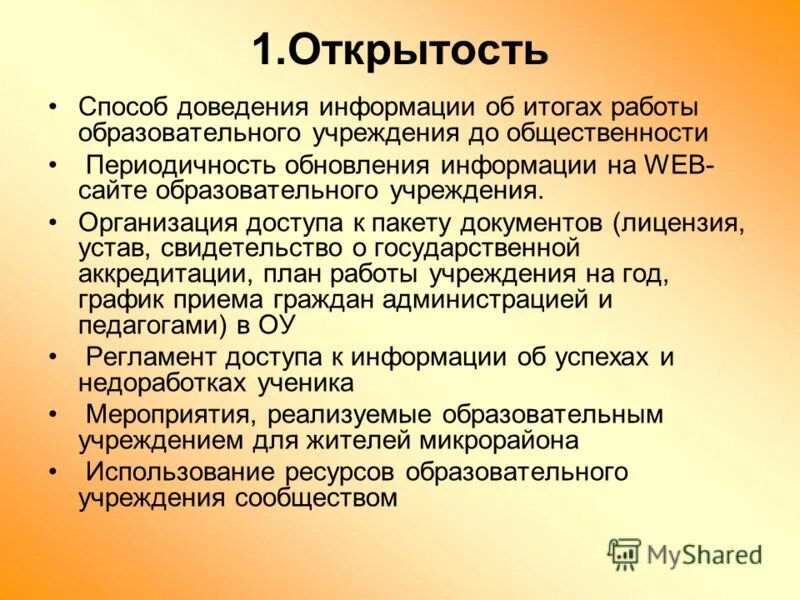 1.Открытость

• Способ доведения информации об итогах работы образовательного учреждения до общественности

• Периодичность обновления информации на WEB-сайте образовательного учреждения.

• Организация доступа к пакету документов (лицензия, устав, свидетельство о государственной аккредитации, план работы учреждения на год, график приема граждан администрацией и педагогами) в ОУ

• Регламент доступа к информации об успехах и недоработках ученика

• Мероприятия, реализуемые образовательным учреждением для жителей микрорайона

• Использование ресурсов образовательного учреждения сообществом

MyShared